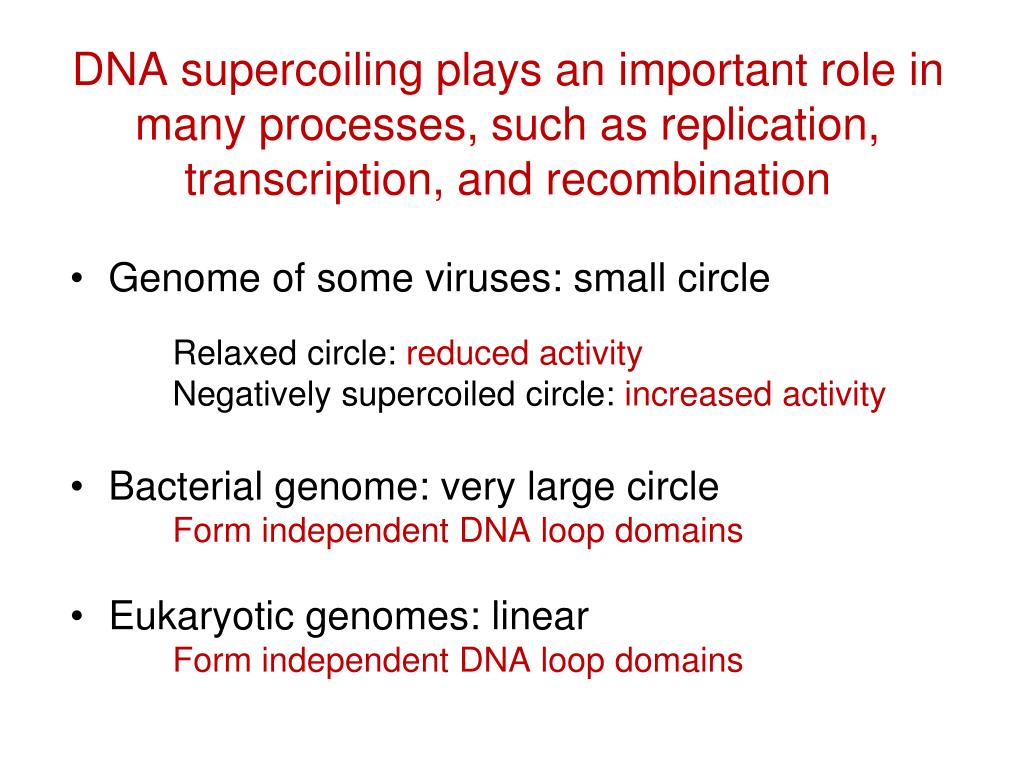 DNA supercoiling plays an important role in many processes, such as replication, transcription, and recombination

• Genome of some viruses: small circle

Relaxed circle: reduced activity
Negatively supercoiled circle: increased activity

• Bacterial genome: very large circle
Form independent DNA loop domains

• Eukaryotic genomes: linear
Form independent DNA loop domains